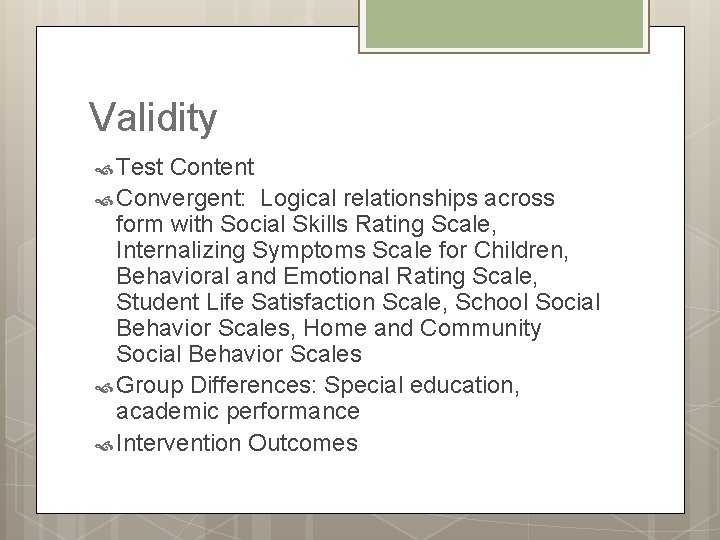 Validity

Test Content

Convergent: Logical relationships across form with Social Skills Rating Scale, Internalizing Symptoms Scale for Children, Behavioral and Emotional Rating Scale, Student Life Satisfaction Scale, School Social Behavior Scales, Home and Community Social Behavior Scales

Group Differences: Special education, academic performance

Intervention Outcomes